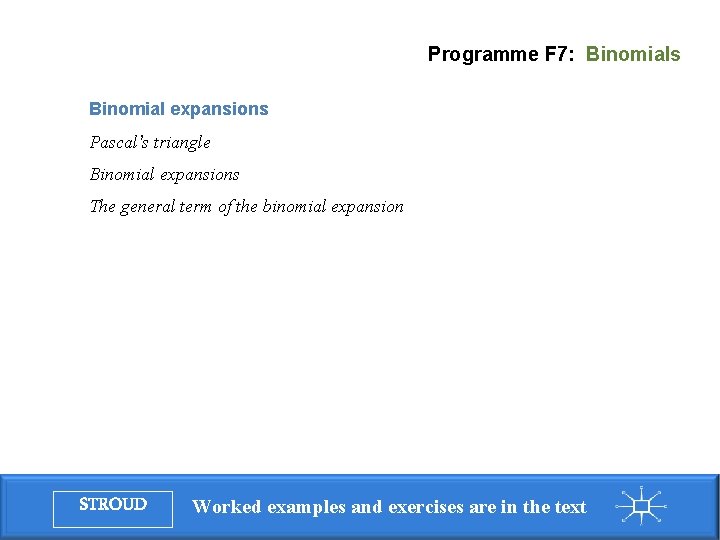 Programme F7: Binomials

Binomial expansions

Pascal's triangle

Binomial expansions

The general term of the binomial expansion

STROUD

Worked examples and exercises are in the text